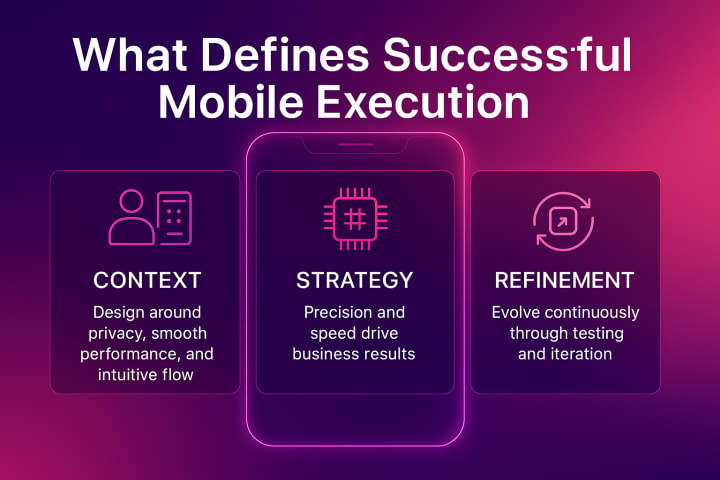 What Defines Successful Mobile Execution

CONTEXT
Design around privacy, smooth performance, and intuitive flow

STRATEGY
Precision and speed drive business results

REFINEMENT
Evolve continuously through testing and iteration